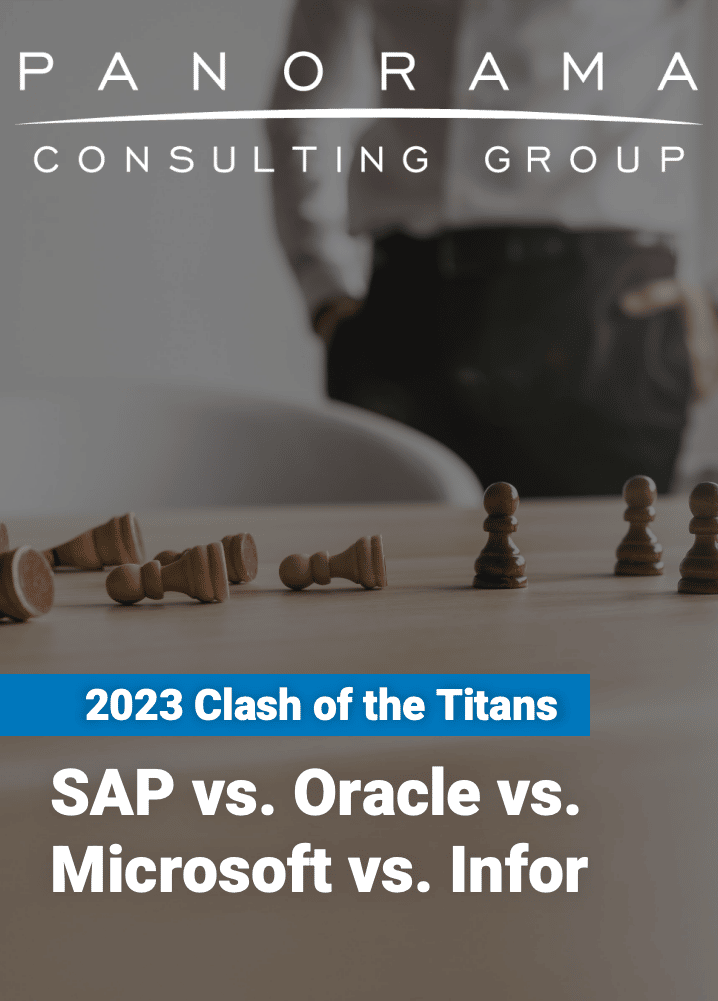 PANORAMA
CONSULTING GROUP

2023 Clash of the Titans

SAP vs. Oracle vs. Microsoft vs. Infor